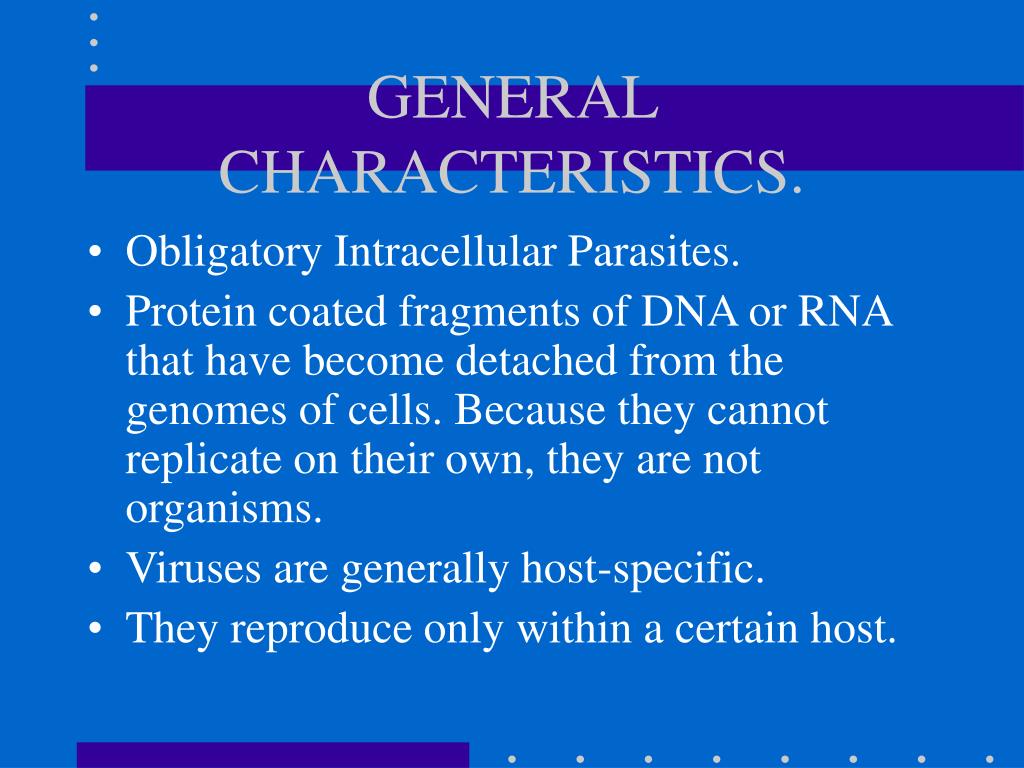 GENERAL CHARACTERISTICS.

• Obligatory Intracellular Parasites.
• Protein coated fragments of DNA or RNA that have become detached from the genomes of cells. Because they cannot replicate on their own, they are not organisms.
• Viruses are generally host-specific.
• They reproduce only within a certain host.